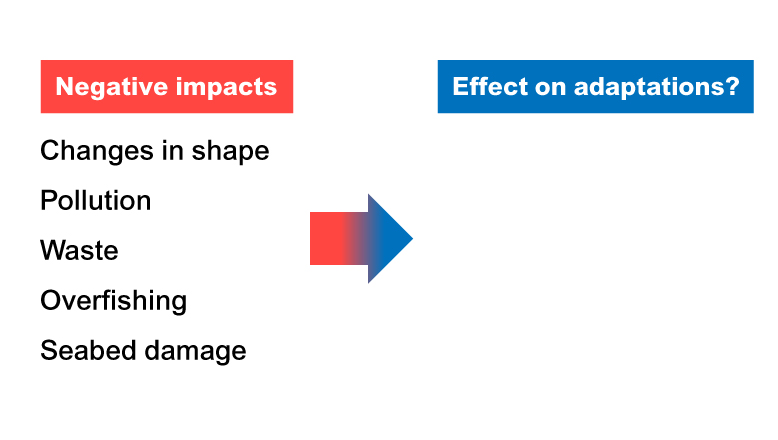 Negative impacts

Changes in shape

Pollution

Waste

Overfishing

Seabed damage

Effect on adaptations?